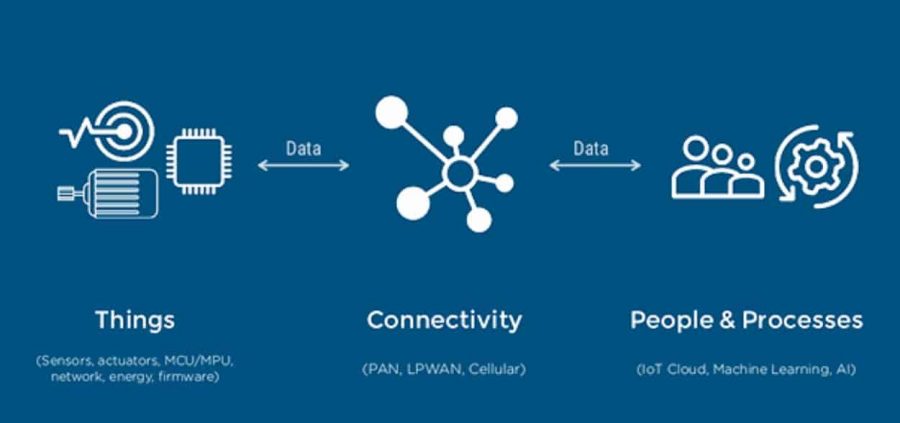 Data

Data

Things

(Sensors, actuators, MCU/MPU, network, energy, firmware)

Connectivity

(PAN, LPWAN, Cellular)

People & Processes

(IoT Cloud, Machine Learning, AI)